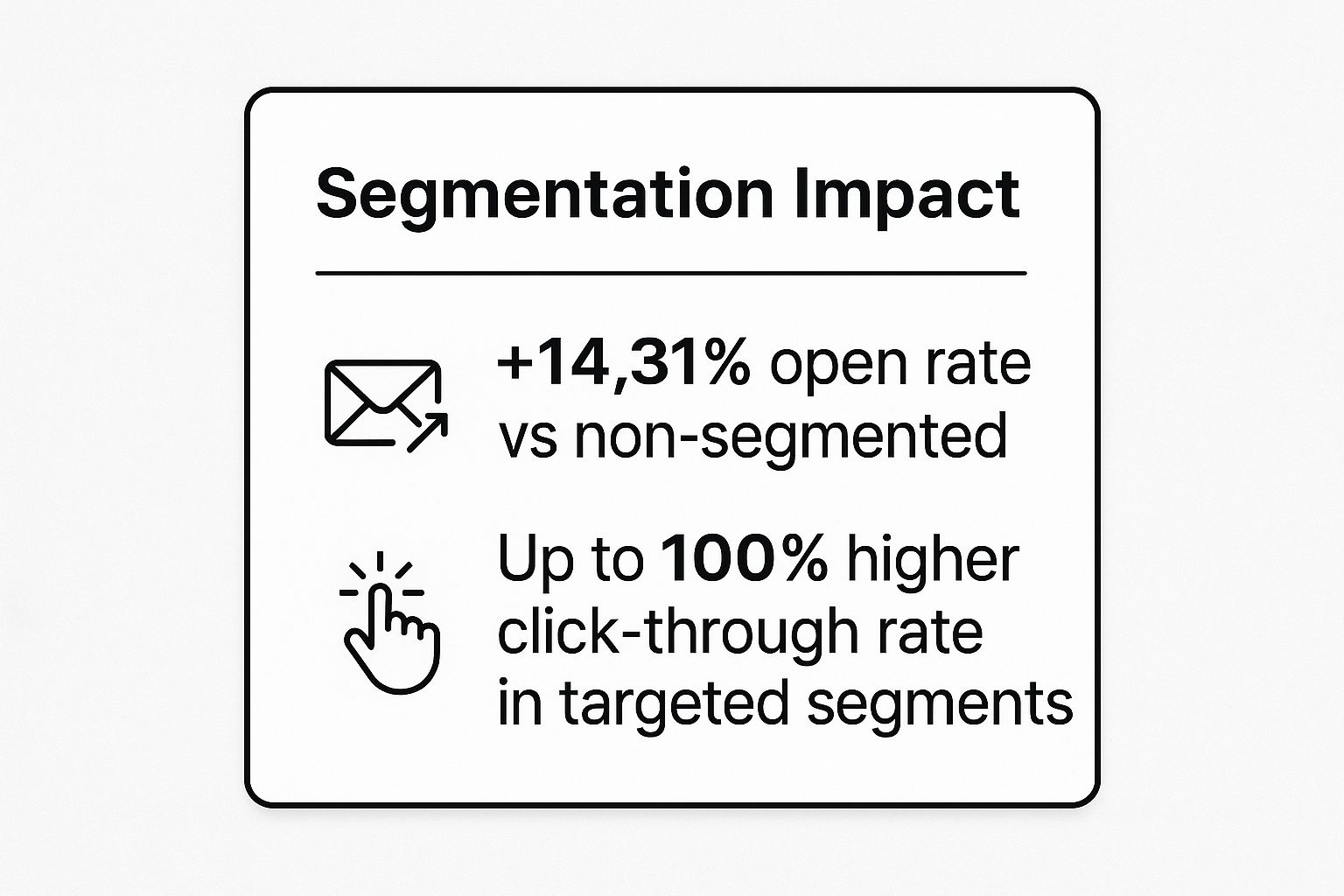 Segmentation Impact

+14,31% open rate vs non-segmented

Up to 100% higher click-through rate in targeted segments